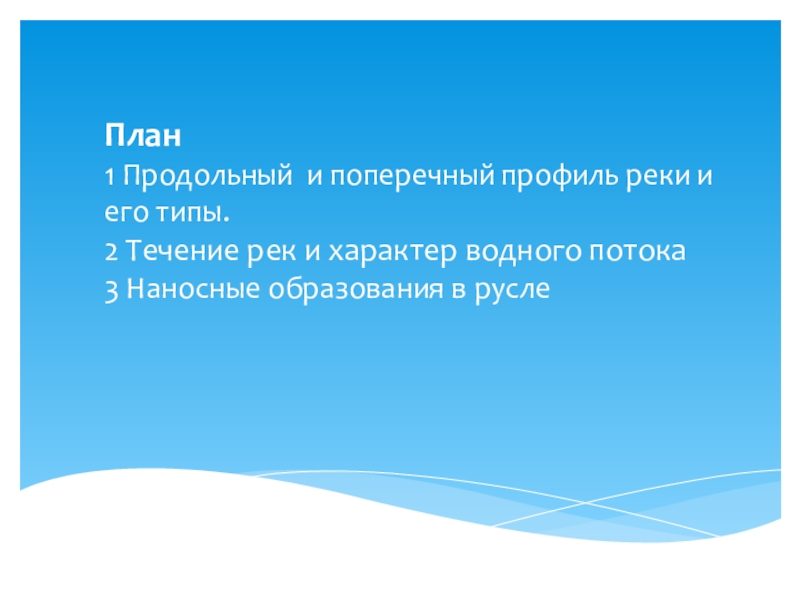 План
1 Продольный и поперечный профиль реки и его типы.
2 Течение рек и характер водного потока
3 Наносные образования в русле